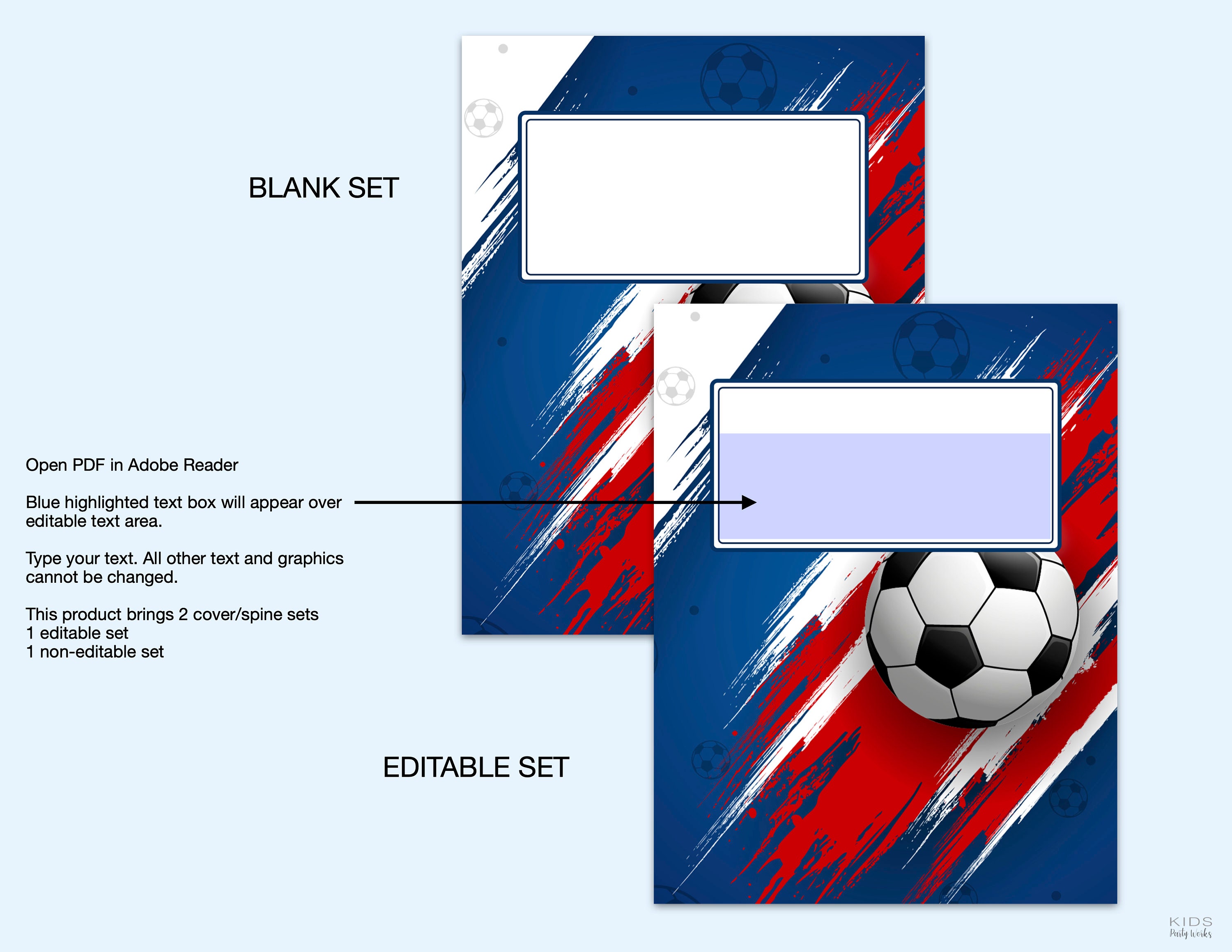 BLANK SET

Open PDF in Adobe Reader

Blue highlighted text box will appear over editable text area.

Type your text. All other text and graphics cannot be changed.

This product brings 2 cover/spine sets
1 editable set
1 non-editable set

EDITABLE SET

KIDS
Party Works